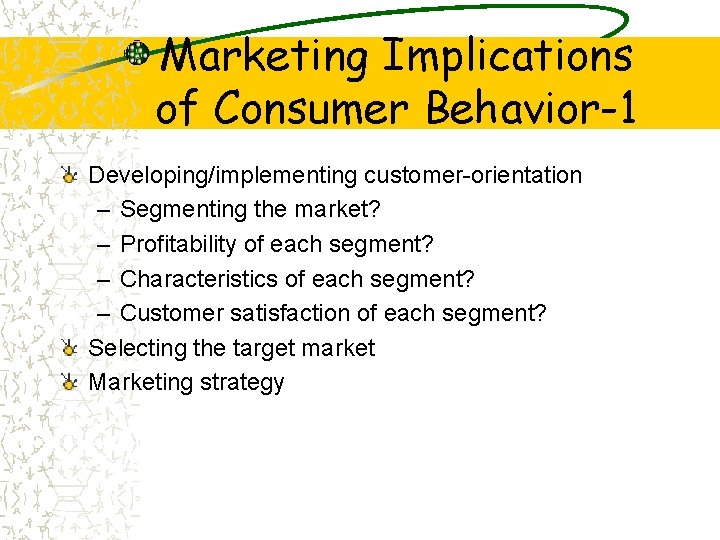 Marketing Implications of Consumer Behavior-1

Developing/implementing customer-orientation
– Segmenting the market?
– Profitability of each segment?
– Characteristics of each segment?
– Customer satisfaction of each segment?
Selecting the target market
Marketing strategy